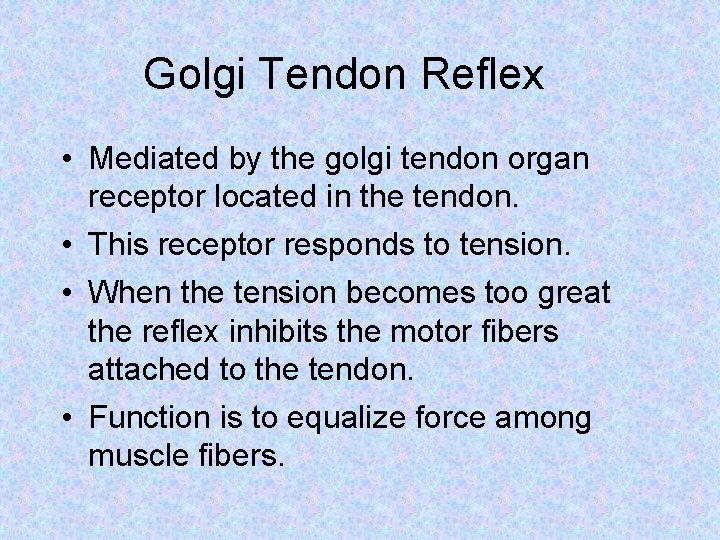 Golgi Tendon Reflex

• Mediated by the golgi tendon organ receptor located in the tendon.
• This receptor responds to tension.
• When the tension becomes too great the reflex inhibits the motor fibers attached to the tendon.
• Function is to equalize force among muscle fibers.